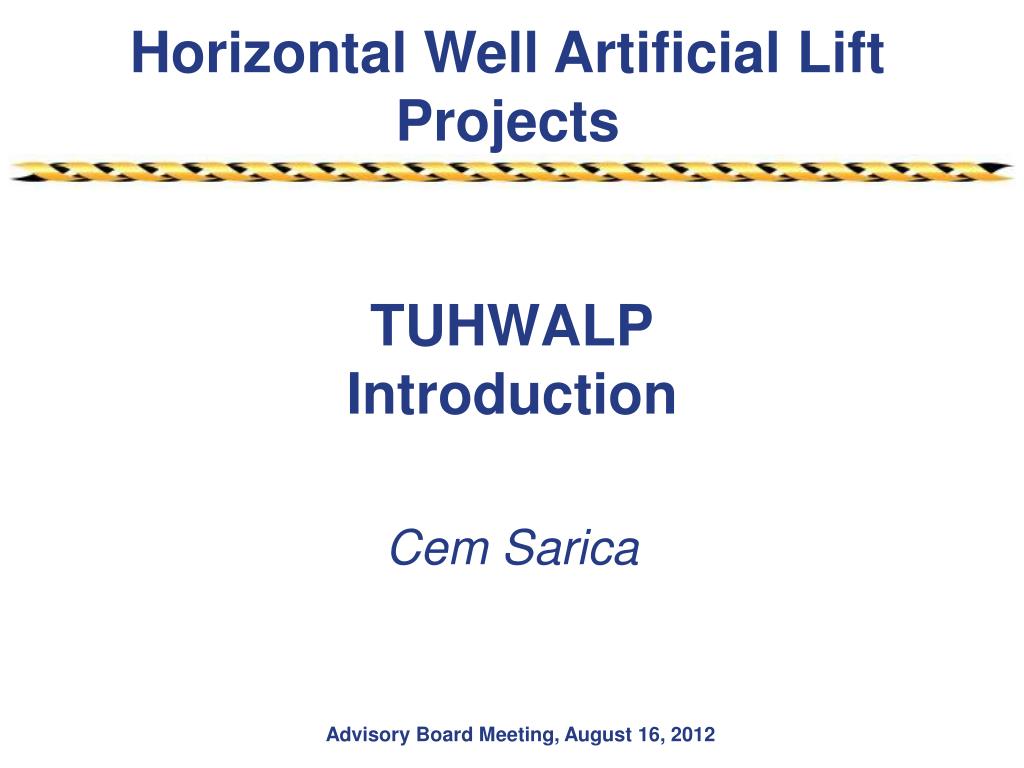 Horizontal Well Artificial Lift Projects

TUHWALP
Introduction

Cem Sarica

Advisory Board Meeting, August 16, 2012